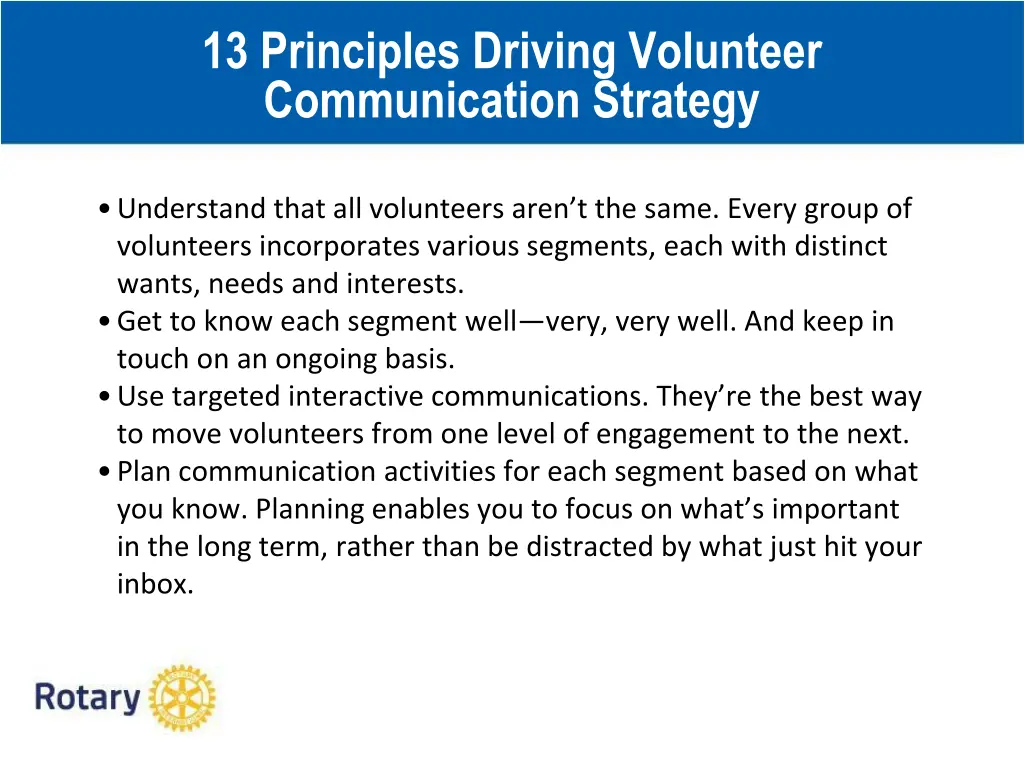 13 Principles Driving Volunteer Communication Strategy

• Understand that all volunteers aren’t the same. Every group of volunteers incorporates various segments, each with distinct wants, needs and interests.
• Get to know each segment well—very, very well. And keep in touch on an ongoing basis.
• Use targeted interactive communications. They’re the best way to move volunteers from one level of engagement to the next.
• Plan communication activities for each segment based on what you know. Planning enables you to focus on what’s important in the long term, rather than be distracted by what just hit your inbox.

Rotary